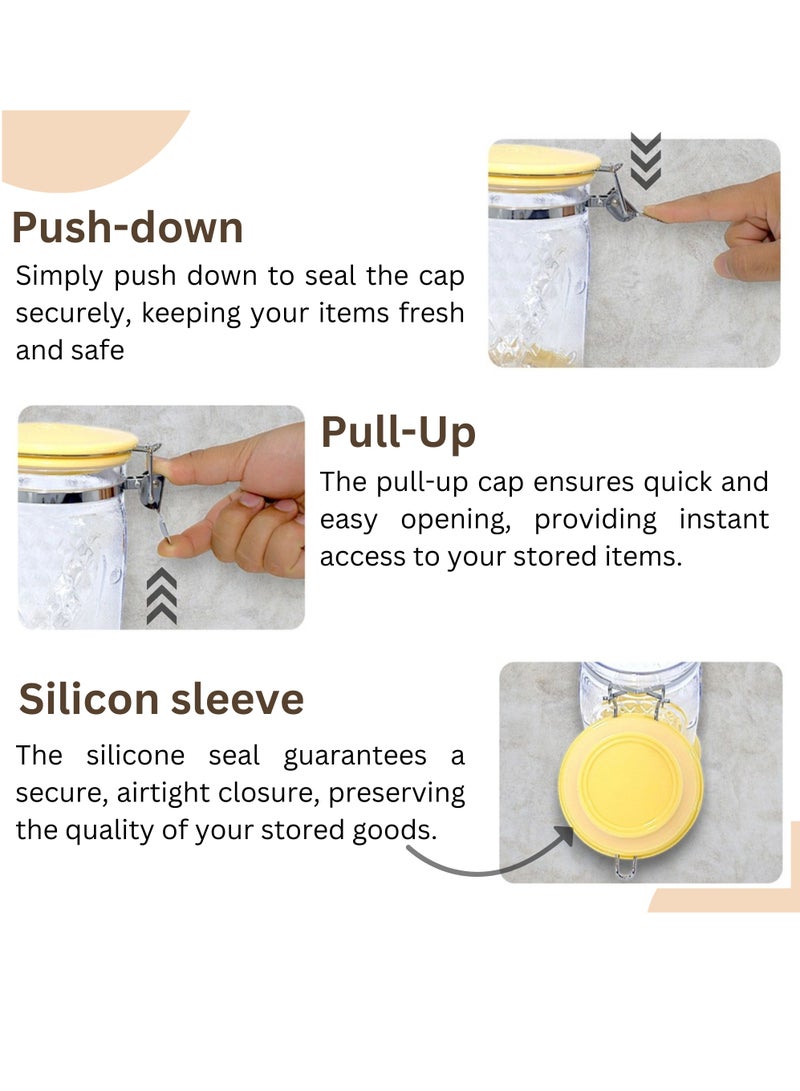 Push-down

Simply push down to seal the cap securely, keeping your items fresh and safe

Pull-Up

The pull-up cap ensures quick and easy opening, providing instant access to your stored items.

Silicon sleeve

The silicone seal guarantees a secure, airtight closure, preserving the quality of your stored goods.